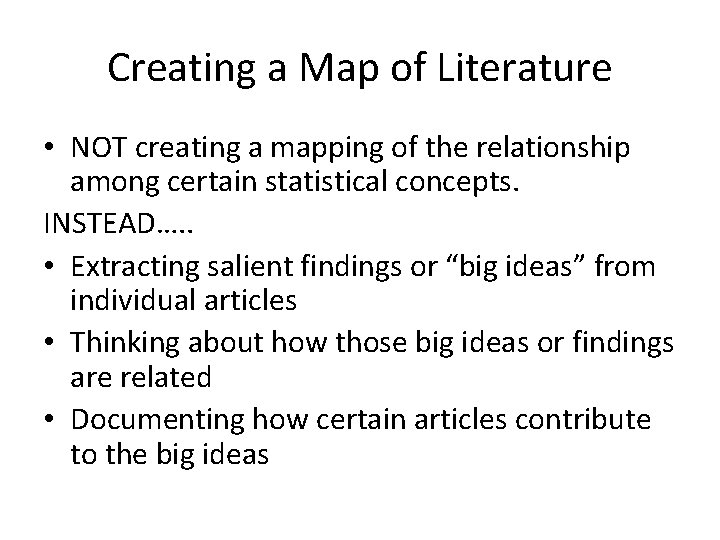 Creating a Map of Literature

• NOT creating a mapping of the relationship among certain statistical concepts.

INSTEAD…..

• Extracting salient findings or “big ideas” from individual articles
• Thinking about how those big ideas or findings are related
• Documenting how certain articles contribute to the big ideas